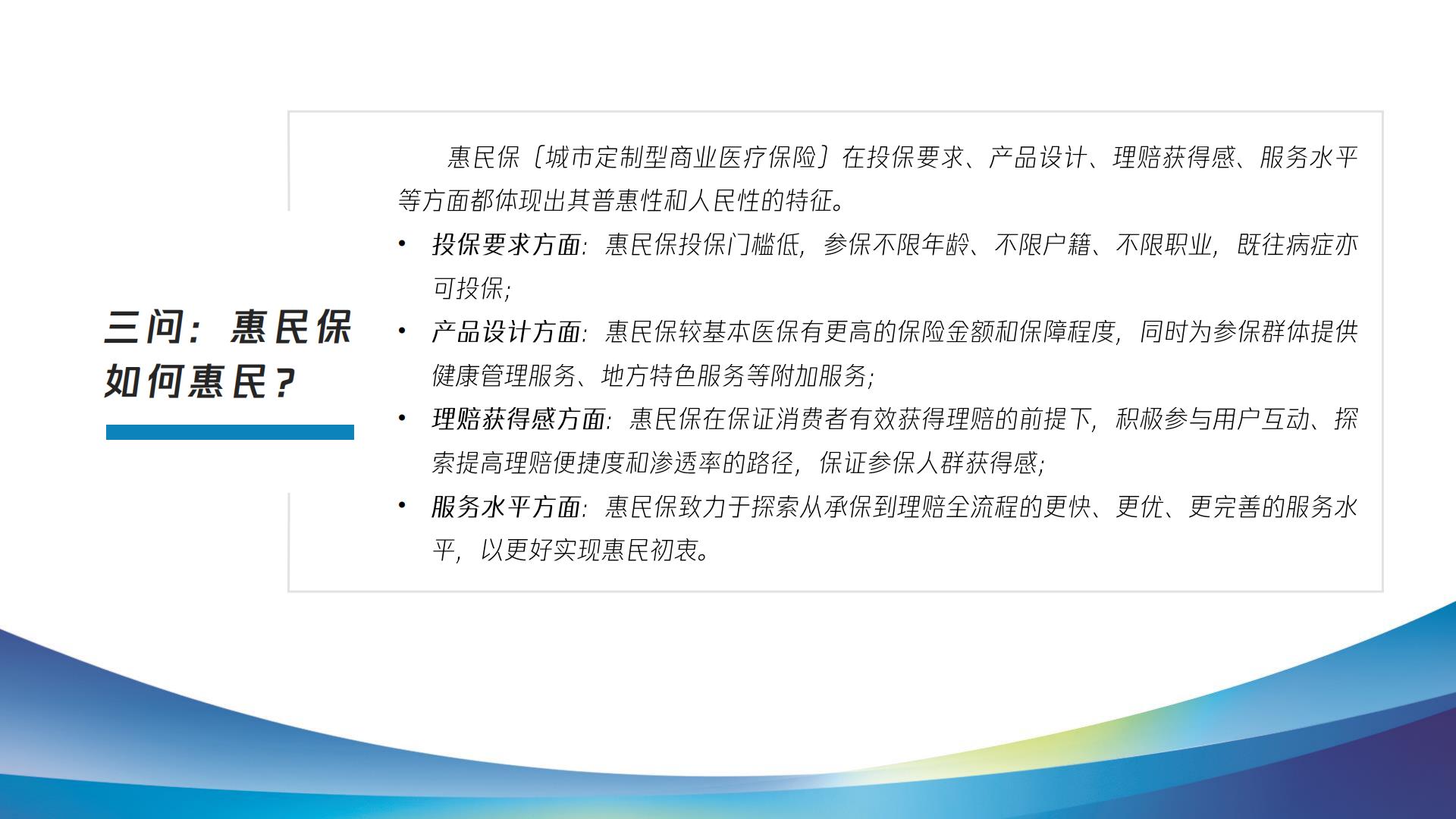 三问：惠民保如何惠民？

惠民保〔城市定制型商业医疗保险〕在投保要求、产品设计、理赔获得感、服务水平等方面都体现出其普惠性和人民性的特征。

• 投保要求方面：惠民保投保门槛低，参保不限年龄、不限户籍、不限职业，既往病症亦可投保；
• 产品设计方面：惠民保较基本医保有更高的保险金额和保障程度，同时为参保群体提供健康管理服务、地方特色服务等附加服务；
• 理赔获得感方面：惠民保在保证消费者有效获得理赔的前提下，积极参与用户互动、探索提高理赔便捷度和渗透率的路径，保证参保人群获得感；
• 服务水平方面：惠民保致力于探索从承保到理赔全流程的更快、更优、更完善的服务水平，以更好实现惠民初衷。